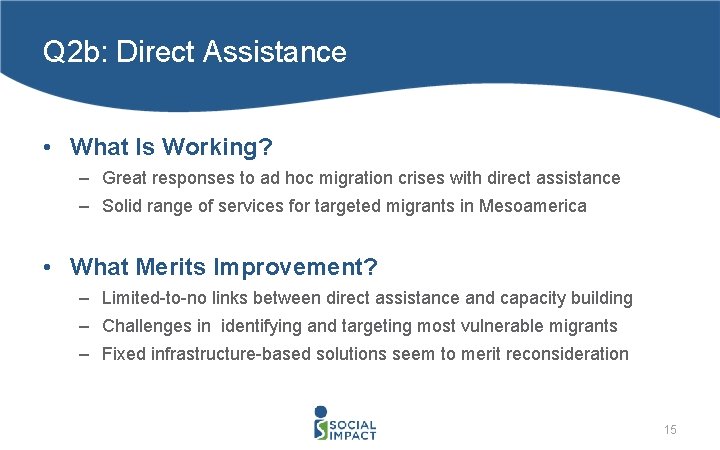 Q2b: Direct Assistance

• What Is Working?
– Great responses to ad hoc migration crises with direct assistance
– Solid range of services for targeted migrants in Mesoamerica

• What Merits Improvement?
– Limited-to-no links between direct assistance and capacity building
– Challenges in identifying and targeting most vulnerable migrants
– Fixed infrastructure-based solutions seem to merit reconsideration

SOCIAL IMPACT

15